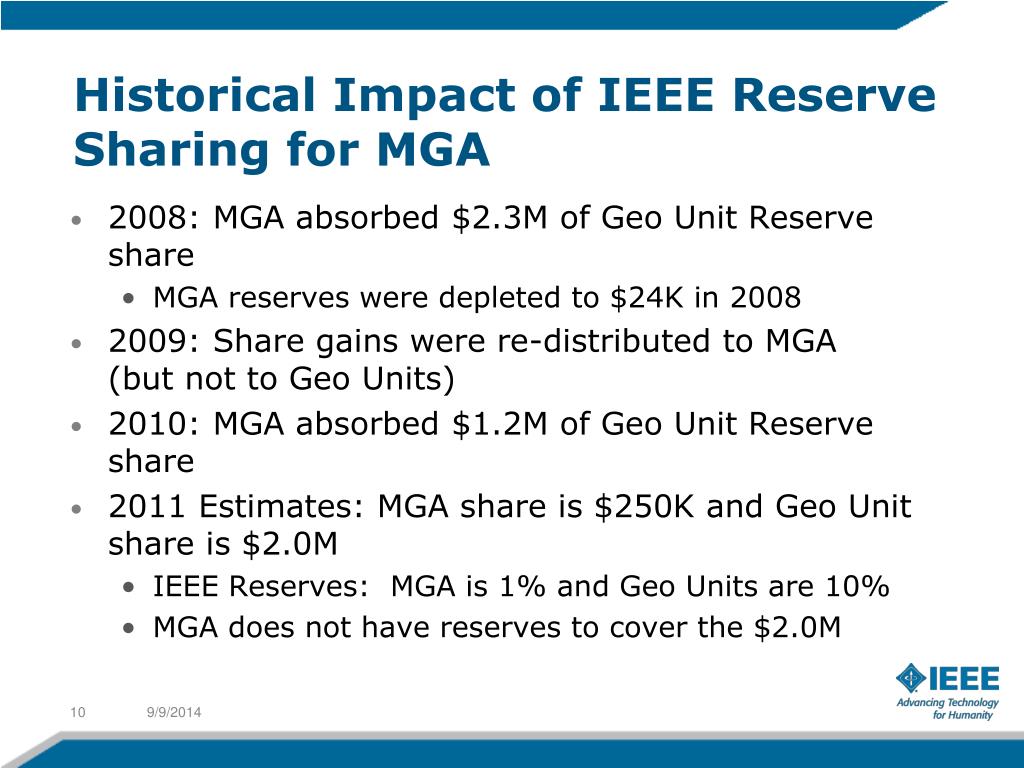 Historical Impact of IEEE Reserve Sharing for MGA

• 2008: MGA absorbed \$2.3M of Geo Unit Reserve share
  • MGA reserves were depleted to \$24K in 2008
• 2009: Share gains were re-distributed to MGA (but not to Geo Units)
• 2010: MGA absorbed \$1.2M of Geo Unit Reserve share
• 2011 Estimates: MGA share is \$250K and Geo Unit share is \$2.0M
  • IEEE Reserves: MGA is 1% and Geo Units are 10%
  • MGA does not have reserves to cover the \$2.0M

10 9/9/2014

IEEE
Advancing Technology for Humanity